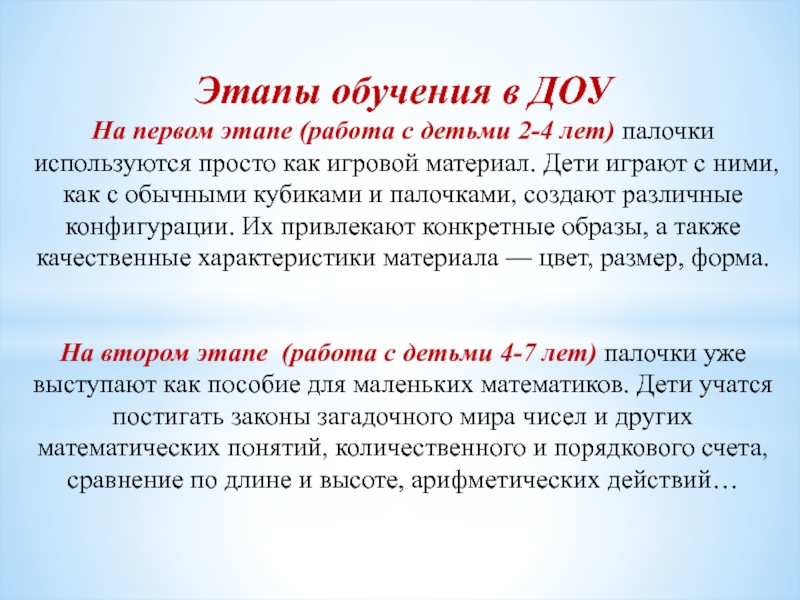 Этапы обучения в ДОУ
На первом этапе (работа с детьми 2-4 лет) палочки используются просто как игровой материал. Дети играют с ними, как с обычными кубиками и палочками, создают различные конфигурации. Их привлекают конкретные образы, а также качественные характеристики материала — цвет, размер, форма.

На втором этапе (работа с детьми 4-7 лет) палочки уже выступают как пособие для маленьких математиков. Дети учатся постигать законы загадочного мира чисел и других математических понятий, количественного и порядкового счета, сравнение по длине и высоте, арифметических действий…